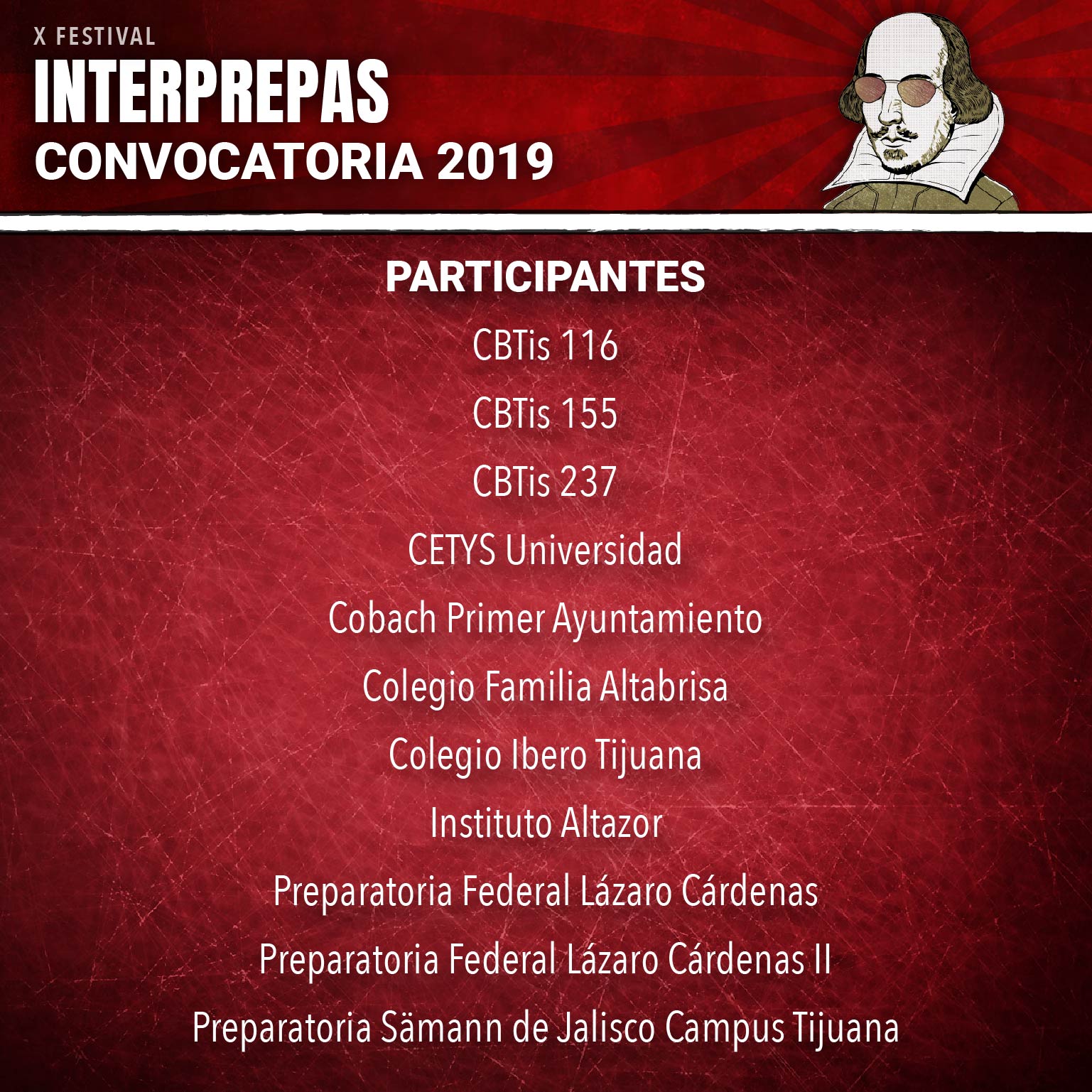 X FESTIVAL
INTERPREPAS
CONVOCATORIA 2019

PARTICIPANTES

CBTis 116

CBTis 155

CBTis 237

CETYS Universidad

Cobach Primer Ayuntamiento

Colegio Familia Altabrisa

Colegio Ibero Tijuana

Instituto Altazor

Preparatoria Federal Lázaro Cárdenas

Preparatoria Federal Lázaro Cárdenas II

Preparatoria Sämann de Jalisco Campus Tijuana